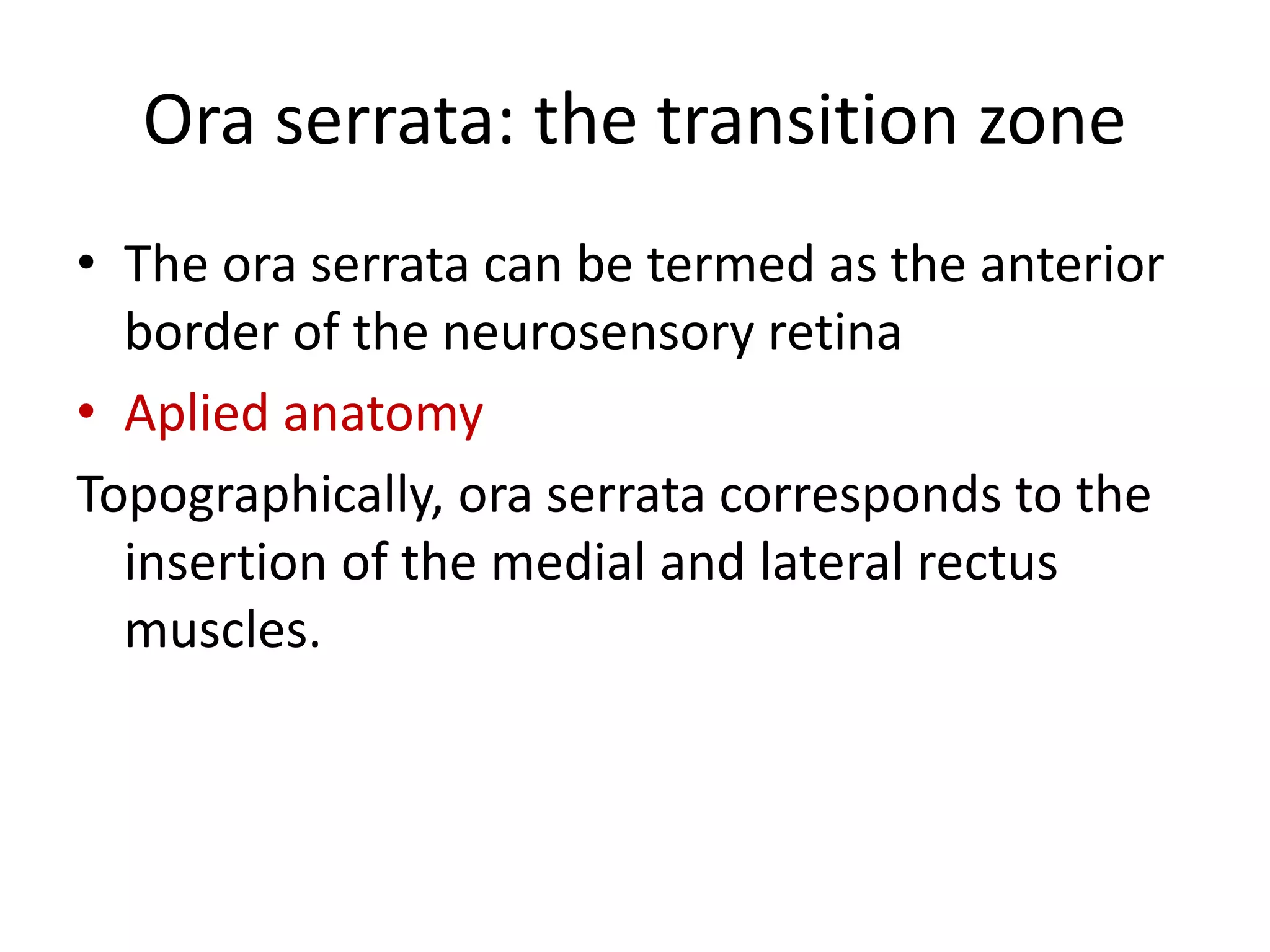 Ora serrata: the transition zone

• The ora serrata can be termed as the anterior border of the neurosensory retina

• Aplied anatomy

Topographically, ora serrata corresponds to the insertion of the medial and lateral rectus muscles.